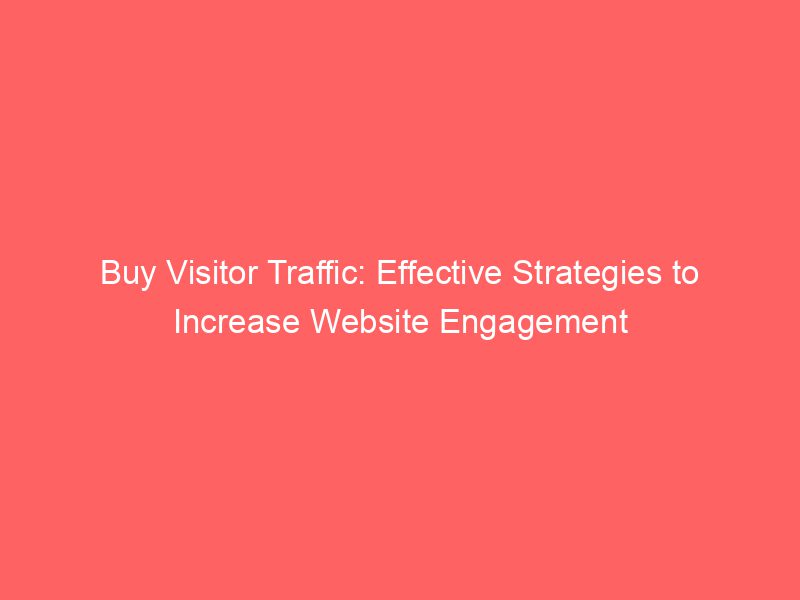 Buy Visitor Traffic: Effective Strategies to Increase Website Engagement